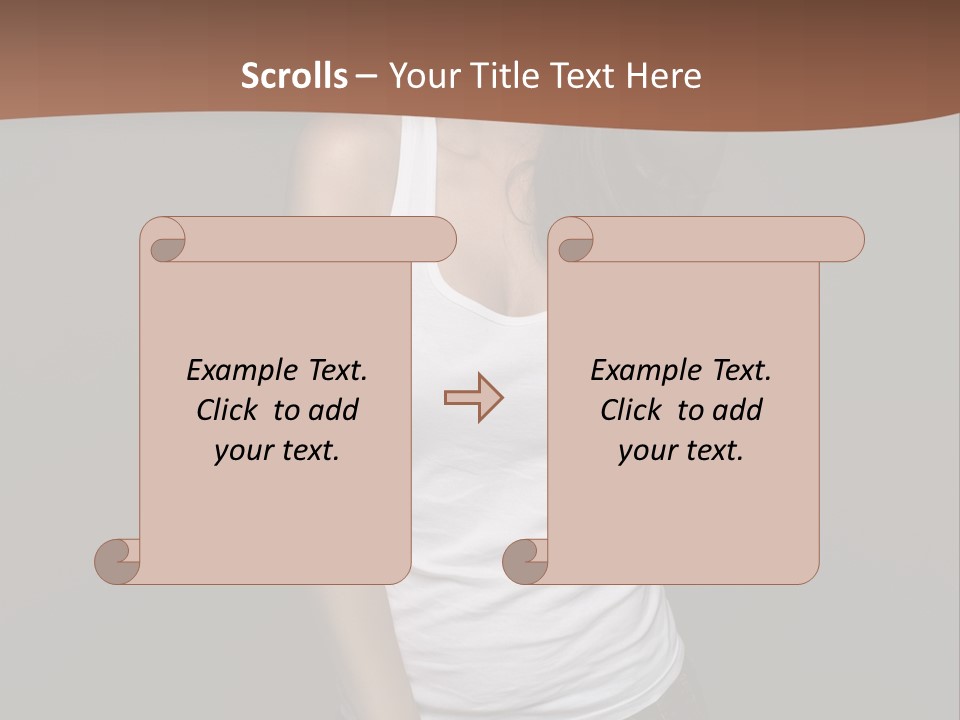 Scrolls – Your Title Text Here

Example Text. Click to add your text.

Example Text. Click to add your text.